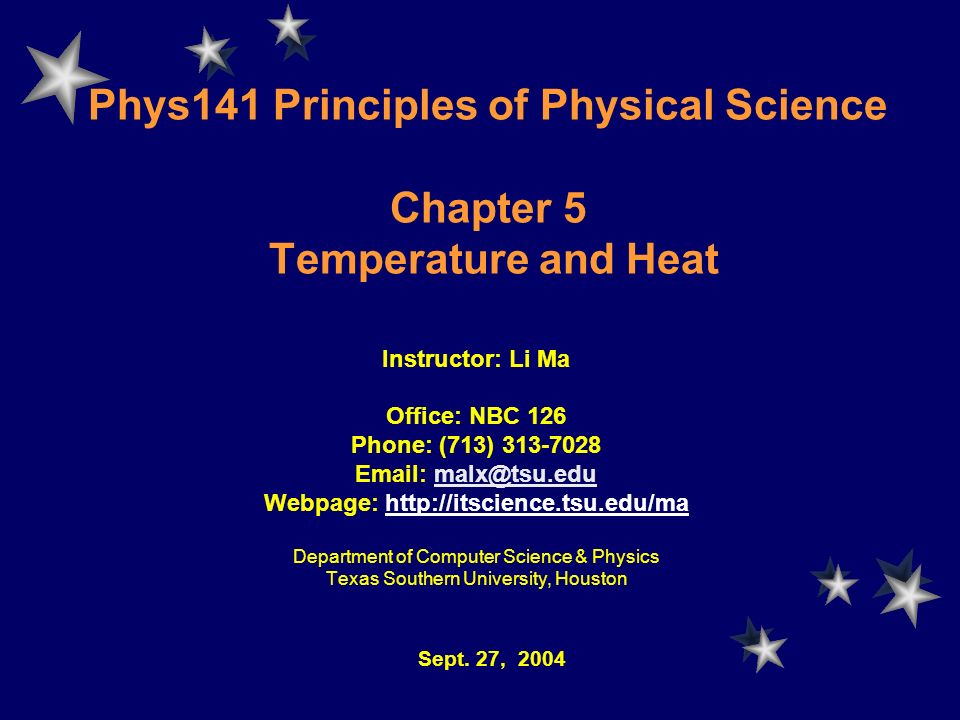 Phys141 Principles of Physical Science

Chapter 5
Temperature and Heat

Instructor: Li Ma

Office: NBC 126
Phone: (713) 313-7028
Email: malx@tsu.edu
Webpage: http://itscience.tsu.edu/ma

Department of Computer Science & Physics
Texas Southern University, Houston

Sept. 27, 2004